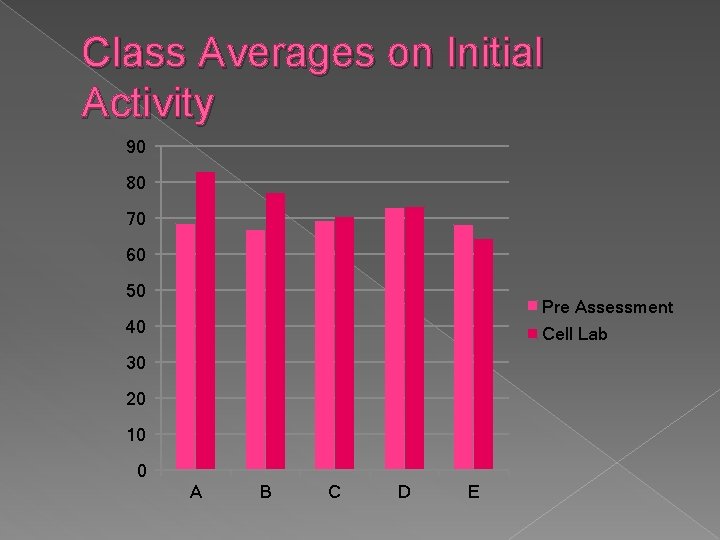 Class Averages on Initial Activity

90
80
70
60
50
40
30
20
10
0

A B C D E

Pre Assessment
Cell Lab